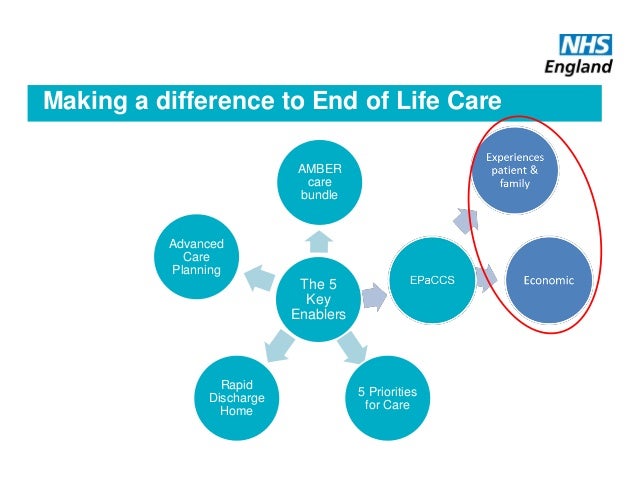 NHS
England

Making a difference to End of Life Care

AMBER care bundle

Advanced Care Planning

The 5 Key Enablers

EPaCCS

Experiences patient & family

Economic

Rapid Discharge Home

5 Priorities for Care